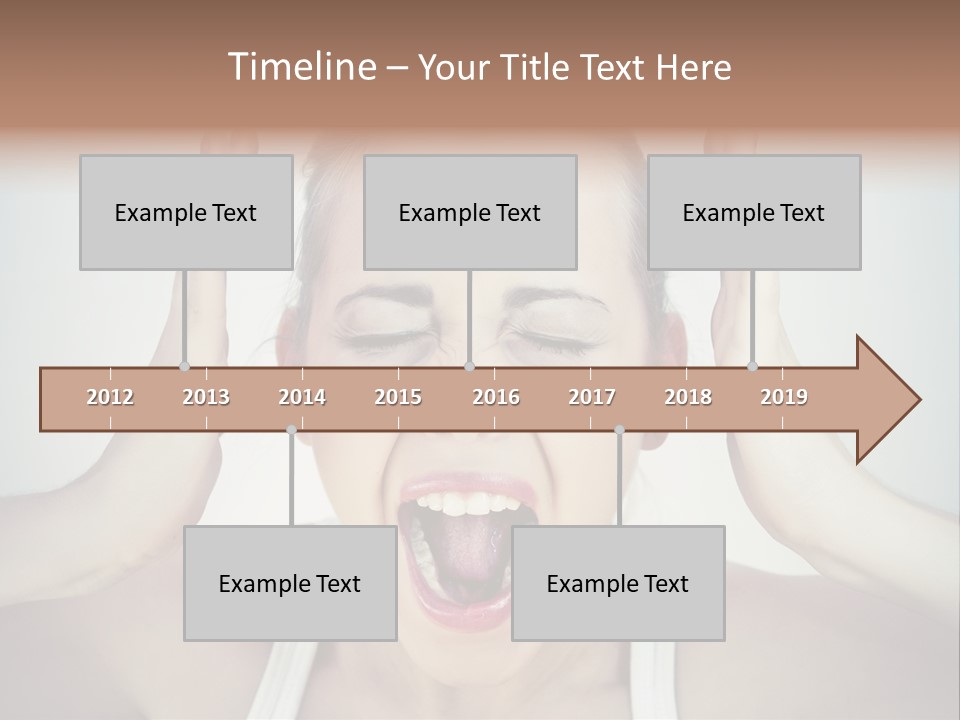 Timeline – Your Title Text Here

Example Text

Example Text

Example Text

2012 2013 2014 2015 2016 2017 2018 2019

Example Text

Example Text